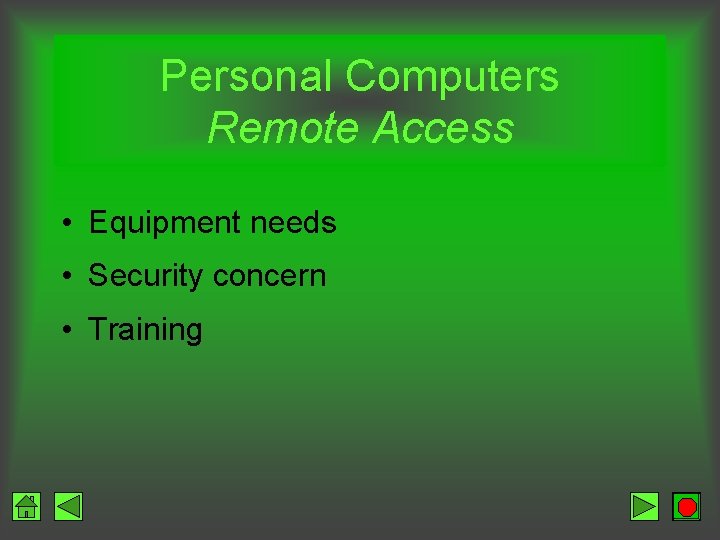 Personal Computers
Remote Access

• Equipment needs
• Security concern
• Training